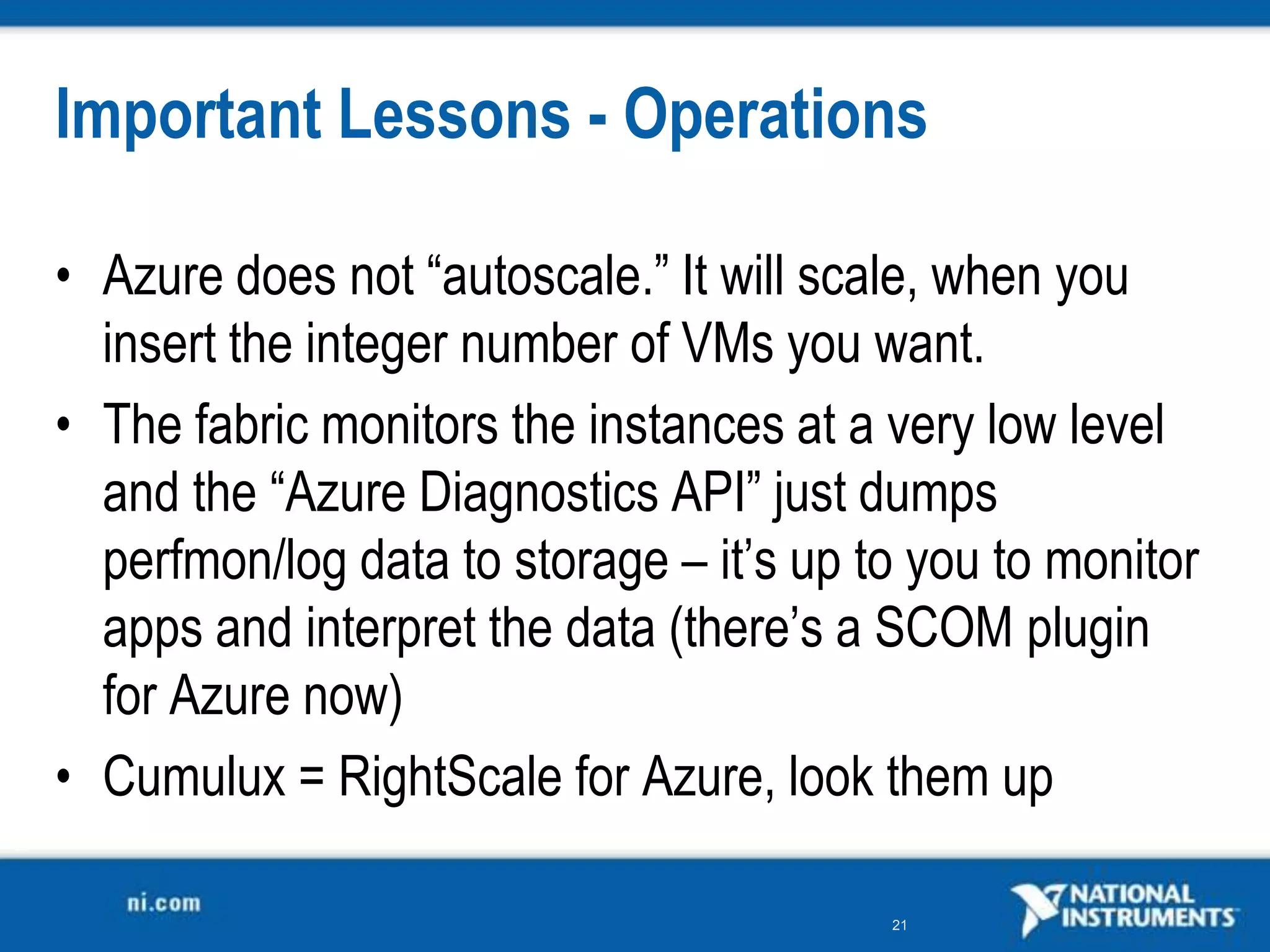 Important Lessons - Operations

• Azure does not “autoscale.” It will scale, when you insert the integer number of VMs you want.

• The fabric monitors the instances at a very low level and the “Azure Diagnostics API” just dumps perfmon/log data to storage – it’s up to you to monitor apps and interpret the data (there’s a SCOM plugin for Azure now)

• Cumulux = RightScale for Azure, look them up

ni.com

21

NATIONAL INSTRUMENTS